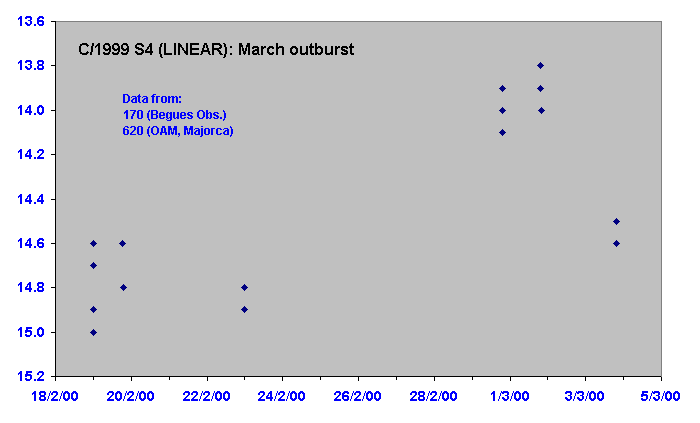 C/1999 S4 (LINEAR): March outburst

Data from:
170 (Begues Obs.)
620 (OAM, Majorca)

13.6
13.8
14.0
14.2
14.4
14.6
14.8
15.0
15.2

18/2/00
20/2/00
22/2/00
24/2/00
26/2/00
28/2/00
1/3/00
3/3/00
5/3/00